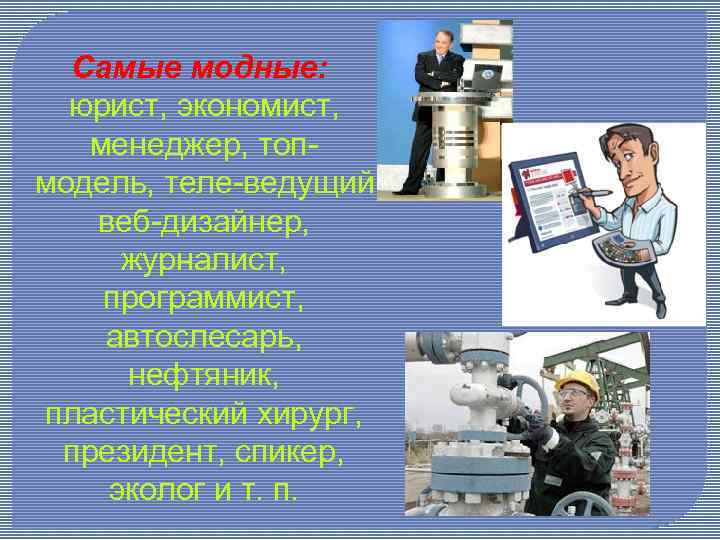 Самые модные: юрист, экономист, менеджер, топ-модель, теле-ведущий веб-дизайнер, журналист, программист, автослесарь, нефтяник, пластический хирург, президент, спикер, эколог и т. п.